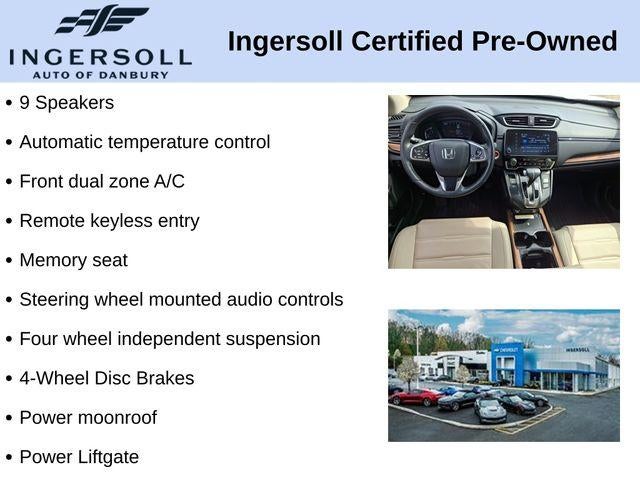 INGERSOLL
AUTO OF DANBURY

Ingersoll Certified Pre-Owned

• 9 Speakers
• Automatic temperature control
• Front dual zone A/C
• Remote keyless entry
• Memory seat
• Steering wheel mounted audio controls
• Four wheel independent suspension
• 4-Wheel Disc Brakes
• Power moonroof
• Power Liftgate

CHEVROLET
INGERSOLL